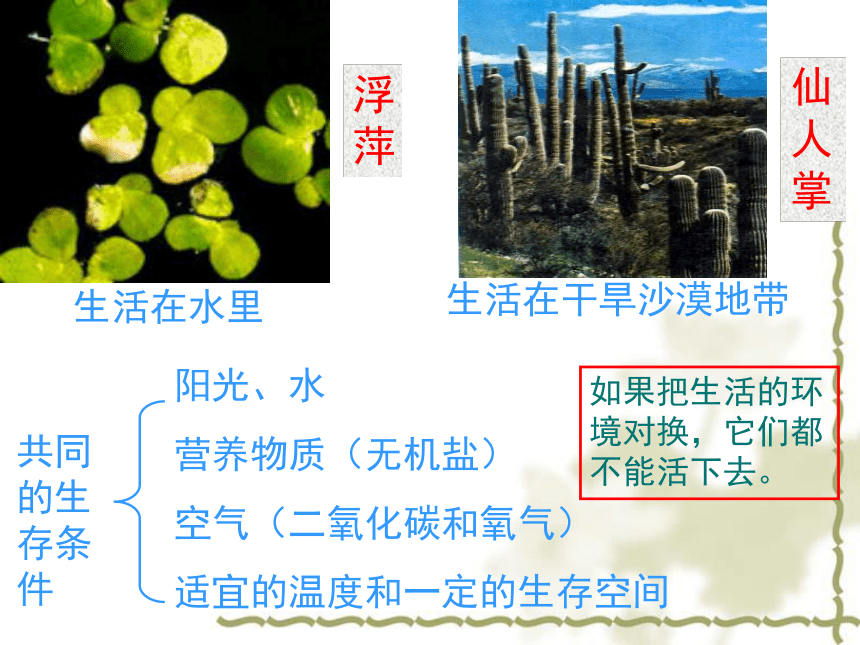 浮萍

仙人掌

生活在水里

生活在干旱沙漠地带

共同的生存条件

阳光、水

营养物质（无机盐）

空气（二氧化碳和氧气）

适宜的温度和一定的生存空间

如果把生活的环境对换，它们都不能活下去。